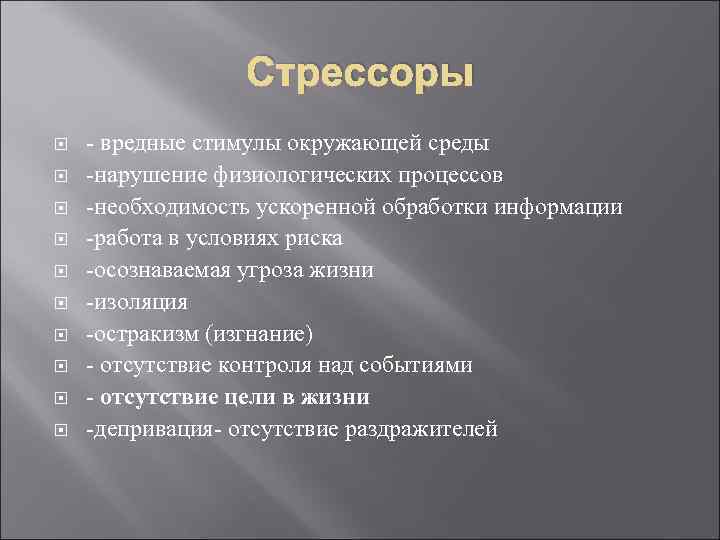 Стрессоры

- вредные стимулы окружающей среды
-нарушение физиологических процессов
-необходимость ускоренной обработки информации
-работа в условиях риска
-осознаваемая угроза жизни
-изоляция
-остракизм (изгнание)
- отсутствие контроля над событиями
- отсутствие цели в жизни
-депривация- отсутствие раздражителей